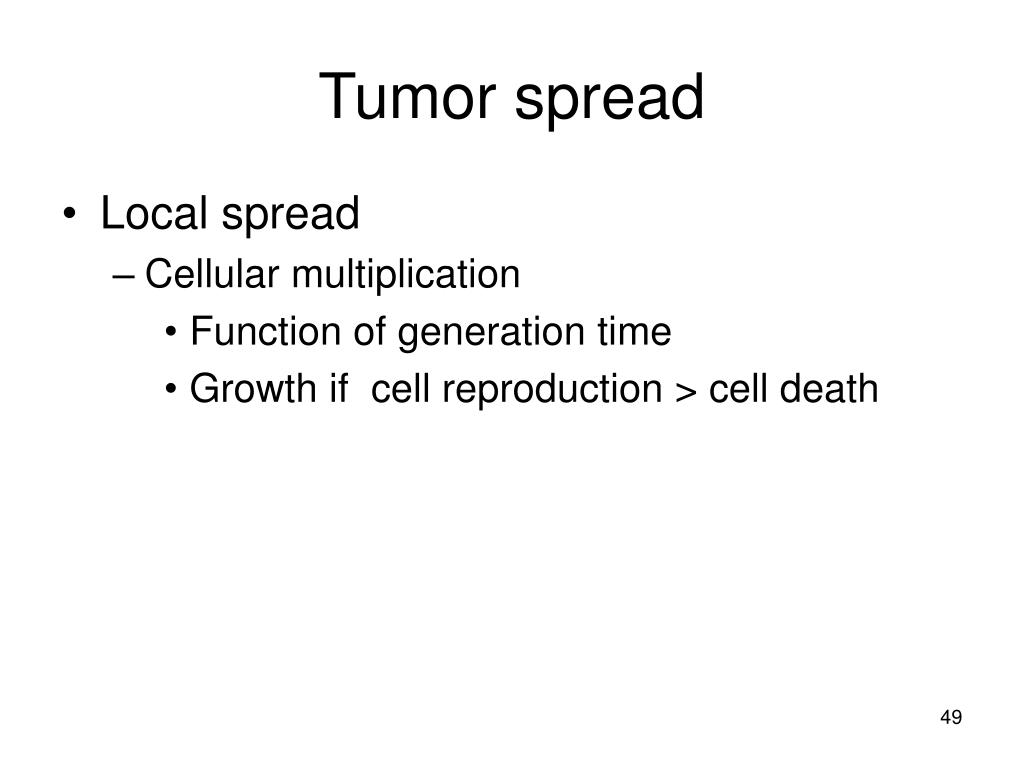 Tumor spread

• Local spread
– Cellular multiplication
• Function of generation time
• Growth if cell reproduction > cell death

49